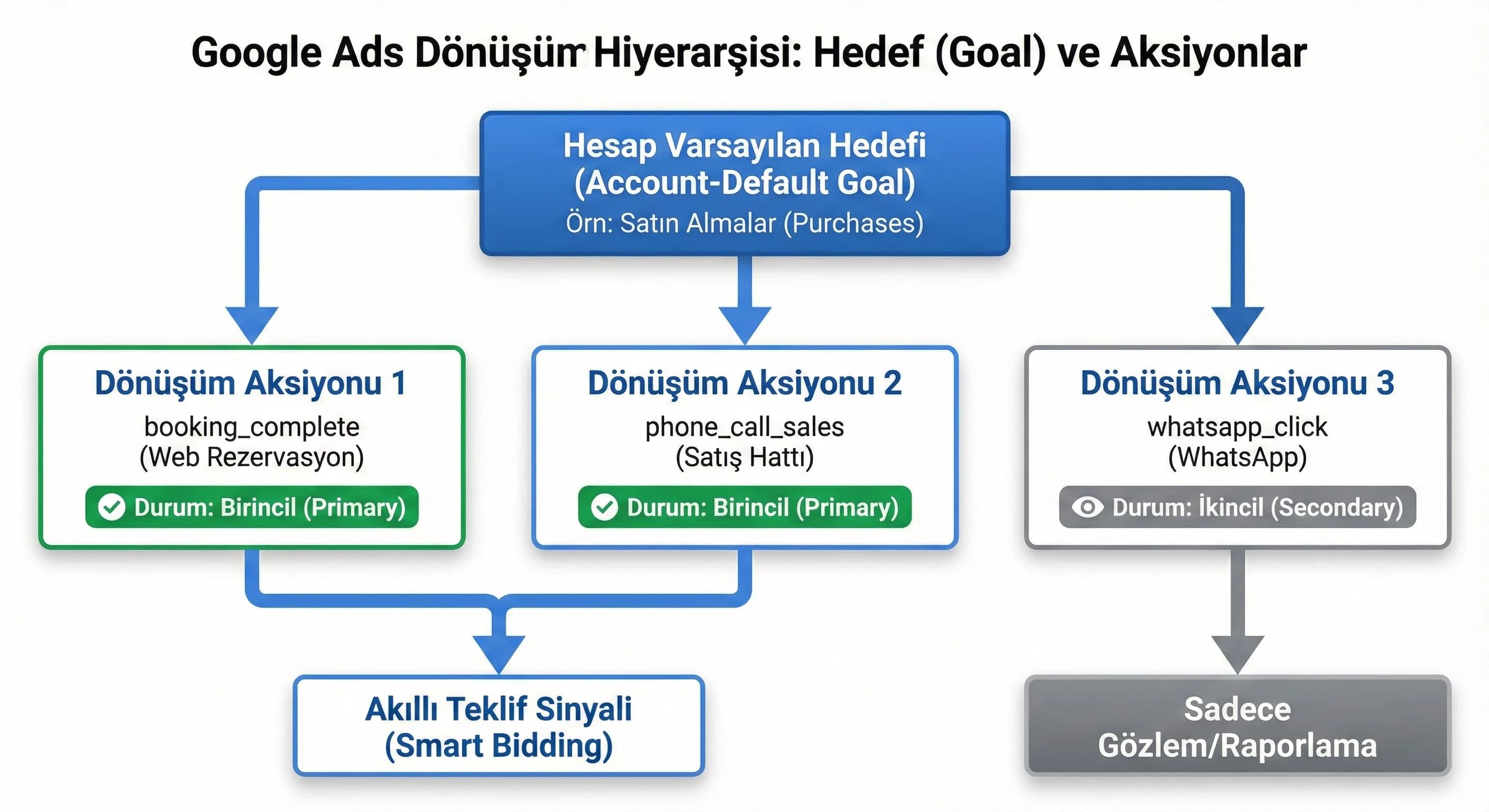 Google Ads Dönüşüm Hiyerarşisi: Hedef (Goal) ve Aksiyonlar

Hesap Varsayılan Hedefi (Account-Default Goal)
Örn: Satın Almalar (Purchases)

Dönüşüm Aksiyonu 1
booking_complete
(Web Rezervasyon)
Durum: Birincil (Primary)

Dönüşüm Aksiyonu 2
phone_call_sales
(Satış Hattı)
Durum: Birincil (Primary)

Dönüşüm Aksiyonu 3
whatsapp_click
(WhatsApp)
Durum: İkincil (Secondary)

Akıllı Teklif Sinyali
(Smart Bidding)

Sadece Gözlem/Raporlama